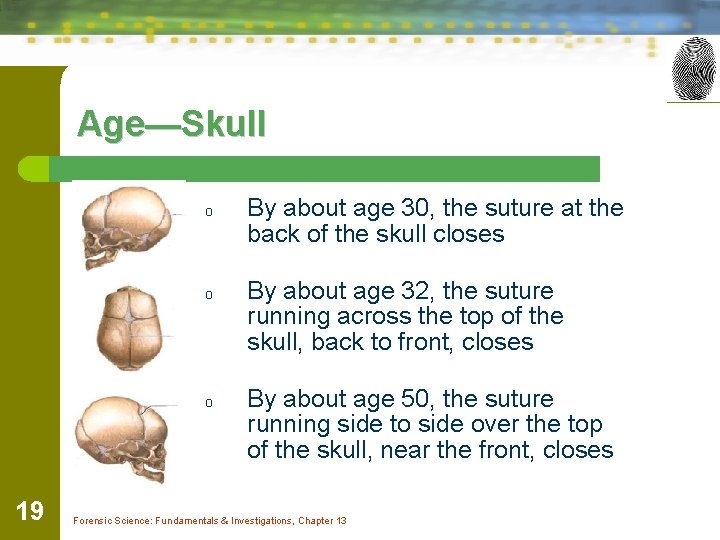 Age—Skull

o By about age 30, the suture at the back of the skull closes

o By about age 32, the suture running across the top of the skull, back to front, closes

o By about age 50, the suture running side to side over the top of the skull, near the front, closes

19

Forensic Science: Fundamentals & Investigations, Chapter 13